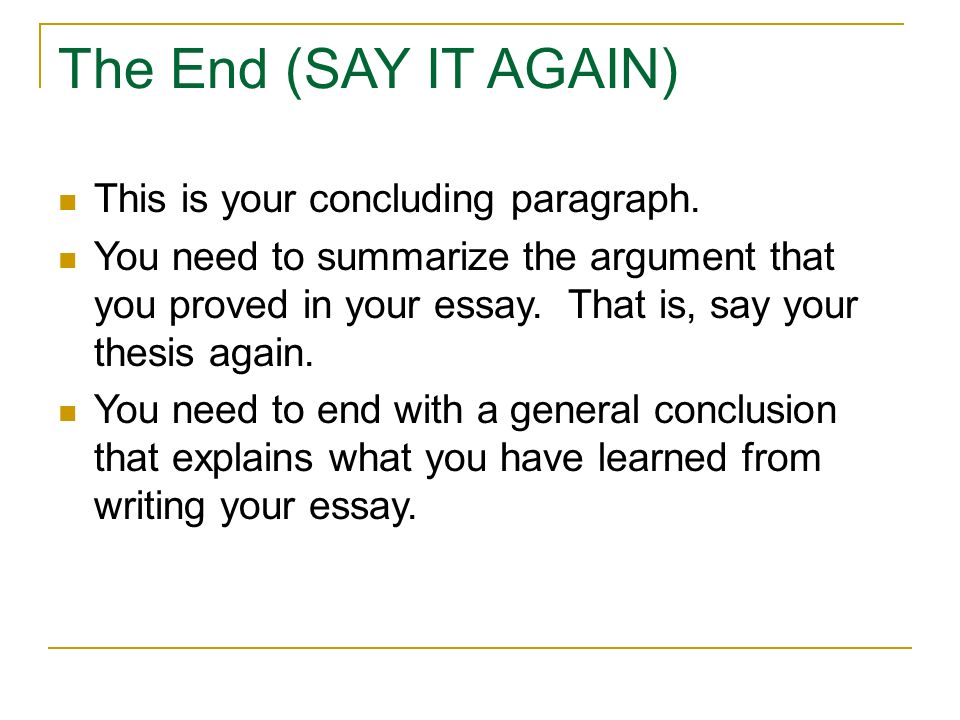 The End (SAY IT AGAIN)

- This is your concluding paragraph.
- You need to summarize the argument that you proved in your essay. That is, say your thesis again.
- You need to end with a general conclusion that explains what you have learned from writing your essay.